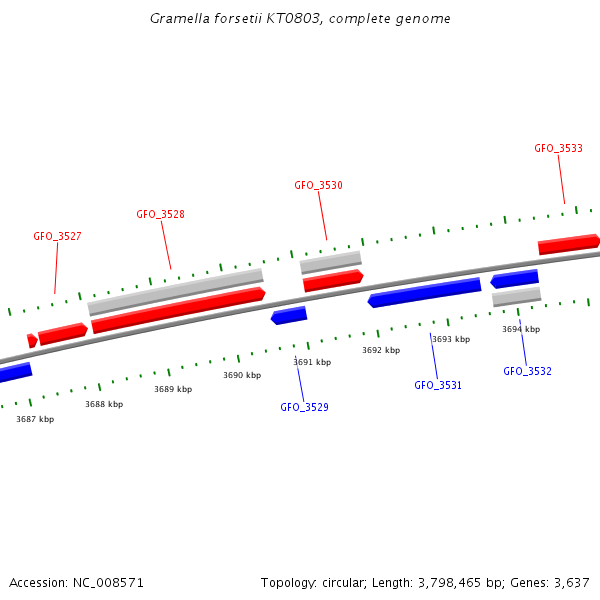 Gramella forsetii KT0803, complete genome

GFO_3533

GFO_3530

GFO_3528

GFO_3527

3694 kbp

3693 kbp

3692 kbp

3691 kbp

3690 kbp

3689 kbp

3688 kbp

3687 kbp

GFO_3532

GFO_3531

GFO_3529

Accession: NC_008571

Topology: circular; Length: 3,798,465 bp; Genes: 3,637